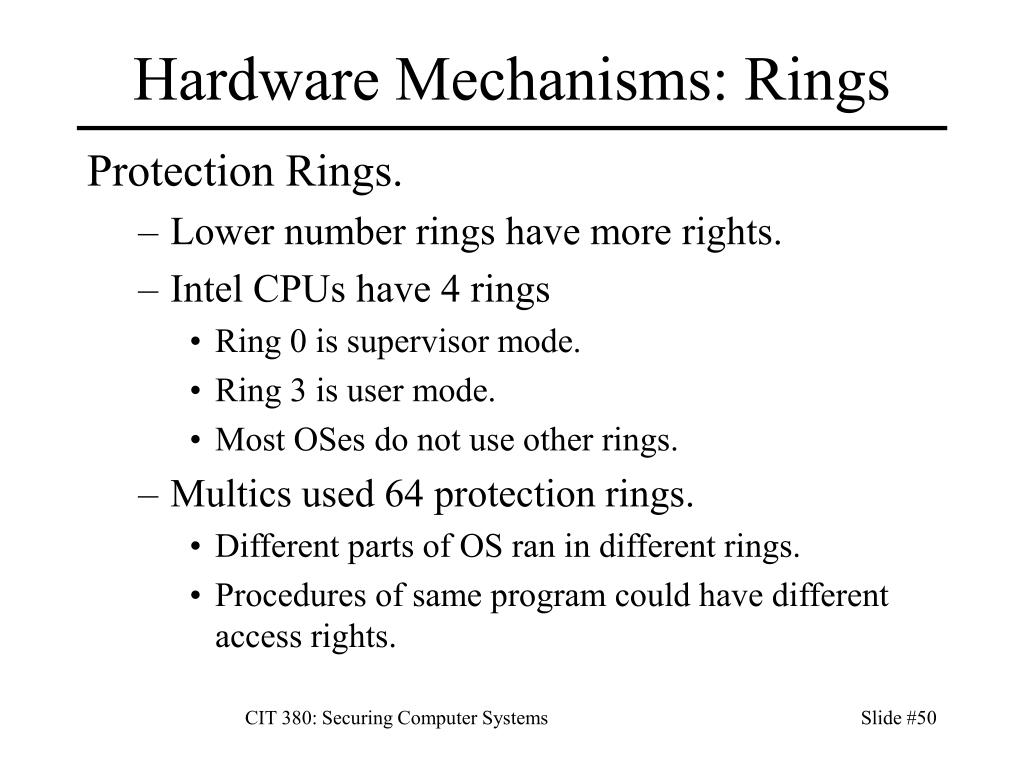 Hardware Mechanisms: Rings

Protection Rings.

– Lower number rings have more rights.

– Intel CPUs have 4 rings

• Ring 0 is supervisor mode.

• Ring 3 is user mode.

• Most OSes do not use other rings.

– Multics used 64 protection rings.

• Different parts of OS ran in different rings.

• Procedures of same program could have different access rights.

CIT 380: Securing Computer Systems

Slide #50